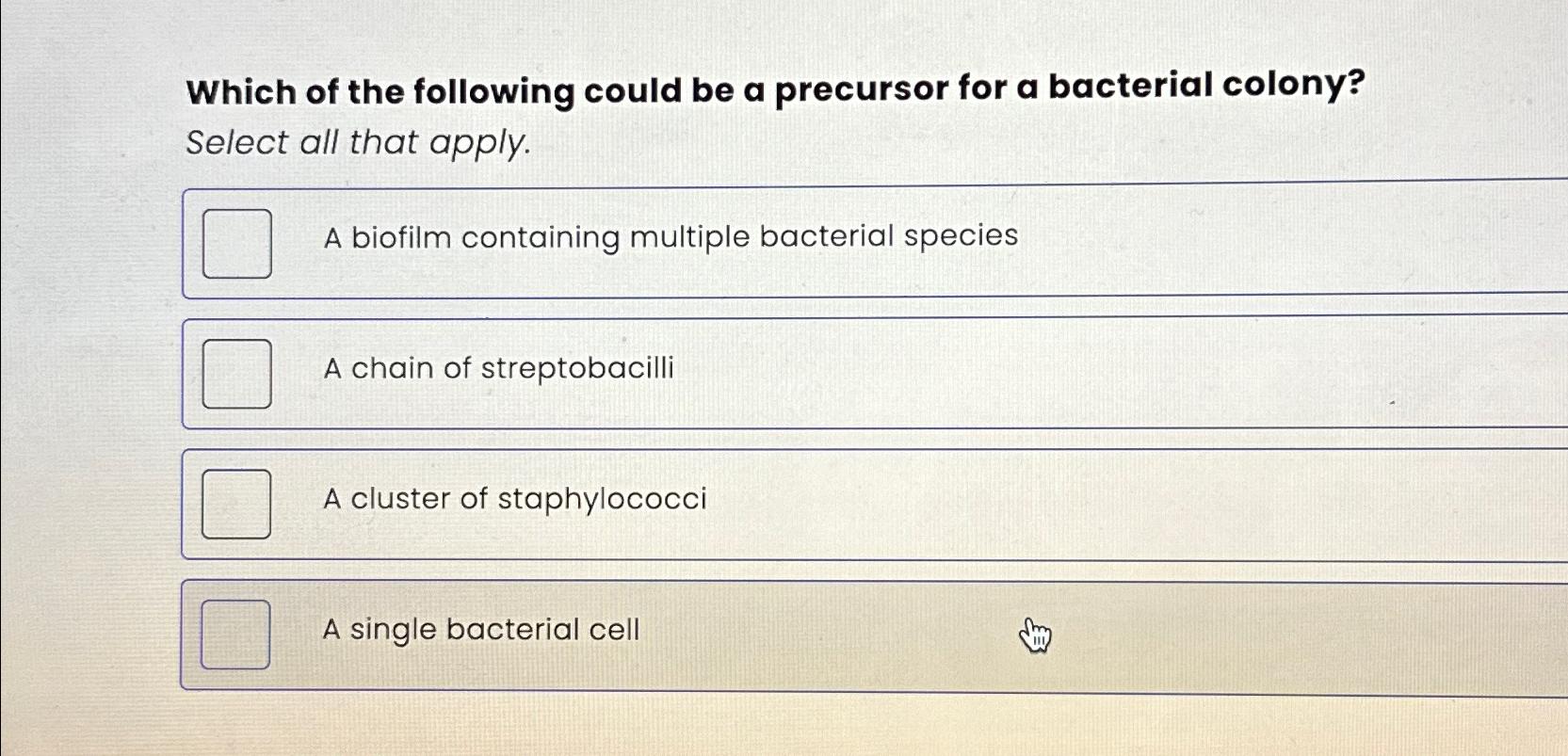 Which of the following could be a precursor for a bacterial colony?
Select all that apply.

A biofilm containing multiple bacterial species

A chain of streptobacilli

A cluster of staphylococci

A single bacterial cell